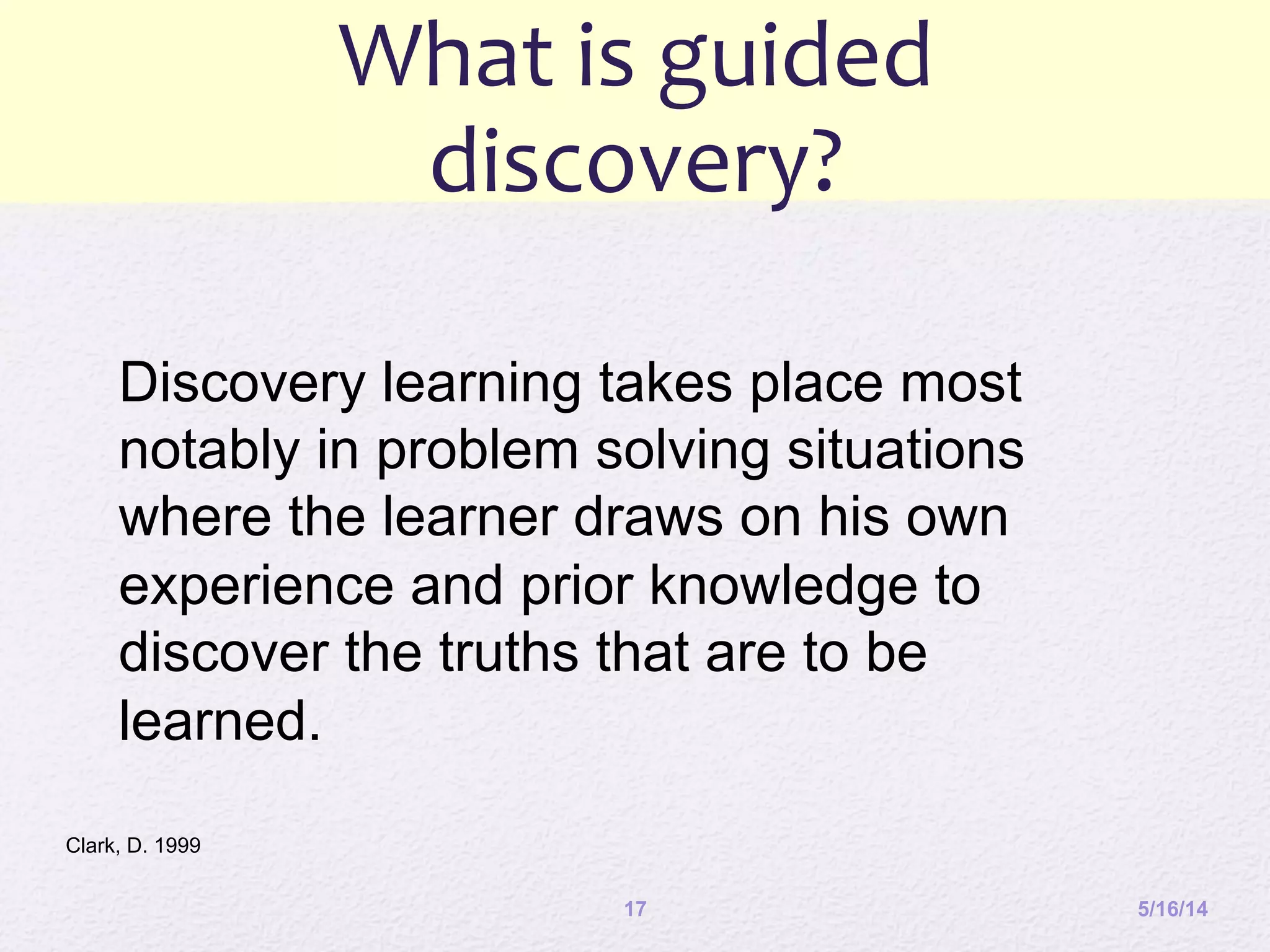 What is guided discovery?

Discovery learning takes place most notably in problem solving situations where the learner draws on his own experience and prior knowledge to discover the truths that are to be learned.

Clark, D. 1999

17

5/16/14